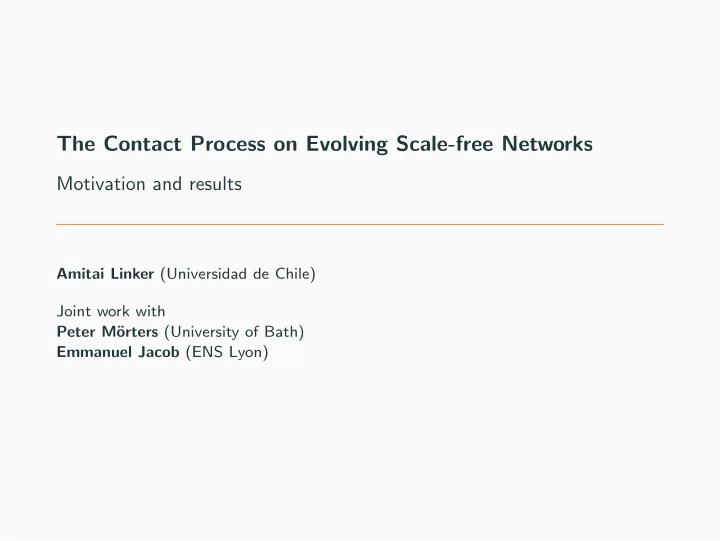 The Contact Process on Evolving Scale-free Networks

Motivation and results

Amitai Linker (Universidad de Chile)

Joint work with
Peter Mörters (University of Bath)
Emmanuel Jacob (ENS Lyon)